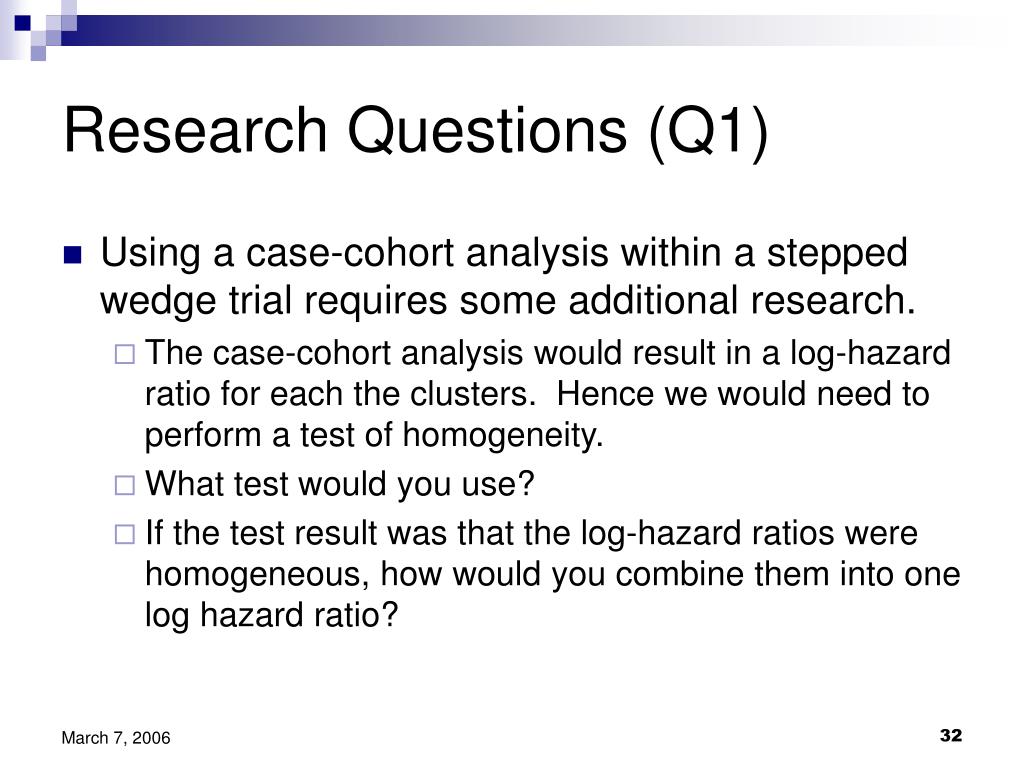 Research Questions (Q1)

Using a case-cohort analysis within a stepped wedge trial requires some additional research.

The case-cohort analysis would result in a log-hazard ratio for each the clusters. Hence we would need to perform a test of homogeneity.

What test would you use?

If the test result was that the log-hazard ratios were homogeneous, how would you combine them into one log hazard ratio?

March 7, 2006

32